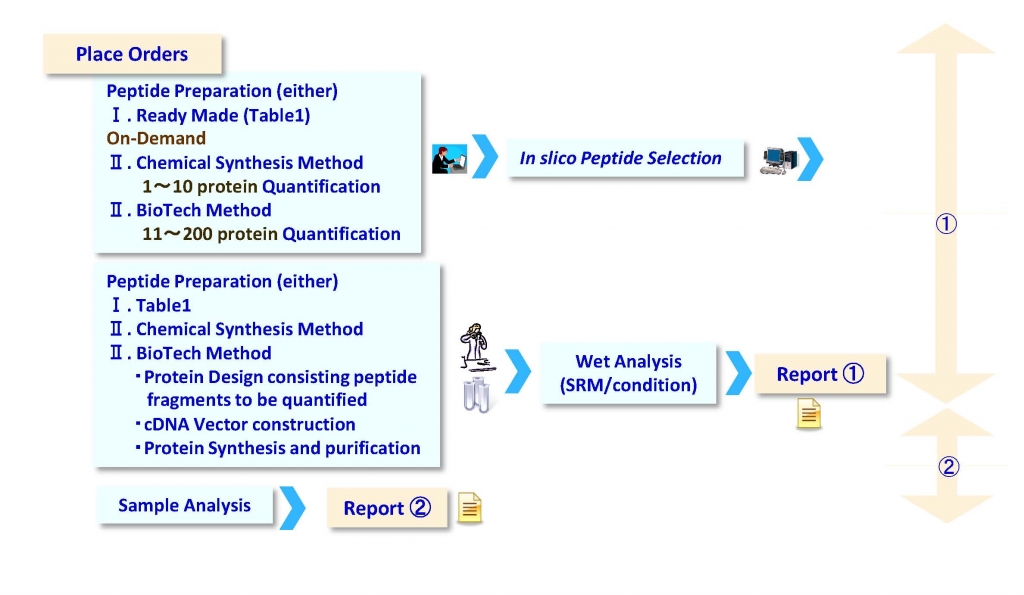 Place Orders

Peptide Preparation (either)
Ⅰ. Ready Made (Table1)
On-Demand
Ⅱ. Chemical Synthesis Method
1～10 protein Quantification
Ⅱ. BioTech Method
11～200 protein Quantification

In slico Peptide Selection

①

Peptide Preparation (either)
Ⅰ. Table1
Ⅱ. Chemical Synthesis Method
Ⅱ. BioTech Method
・Protein Design consisting peptide fragments to be quantified
・cDNA Vector construction
・Protein Synthesis and purification

Wet Analysis (SRM/condition)

Report ①

②

Sample Analysis

Report ②